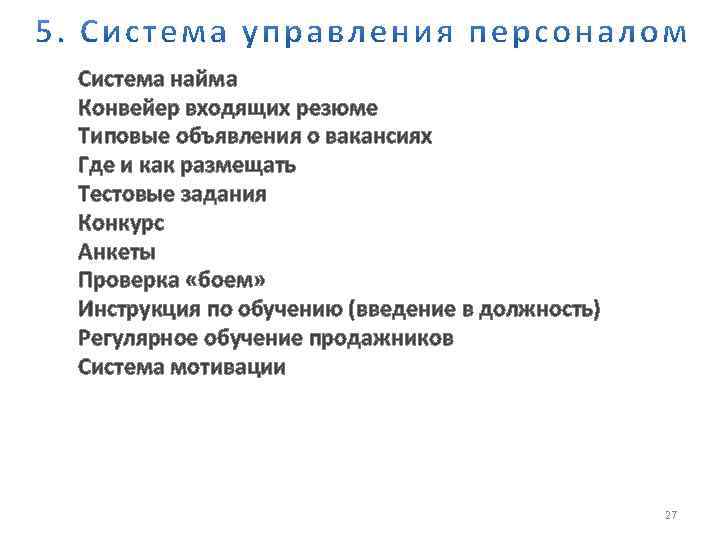 5. Система управления персоналом

Система найма
Конвейер входящих резюме
Типовые объявления о вакансиях
Где и как размещать
Тестовые задания
Конкурс
Анкеты
Проверка «боем»
Инструкция по обучению (введение в должность)
Регулярное обучение продажников
Система мотивации

27